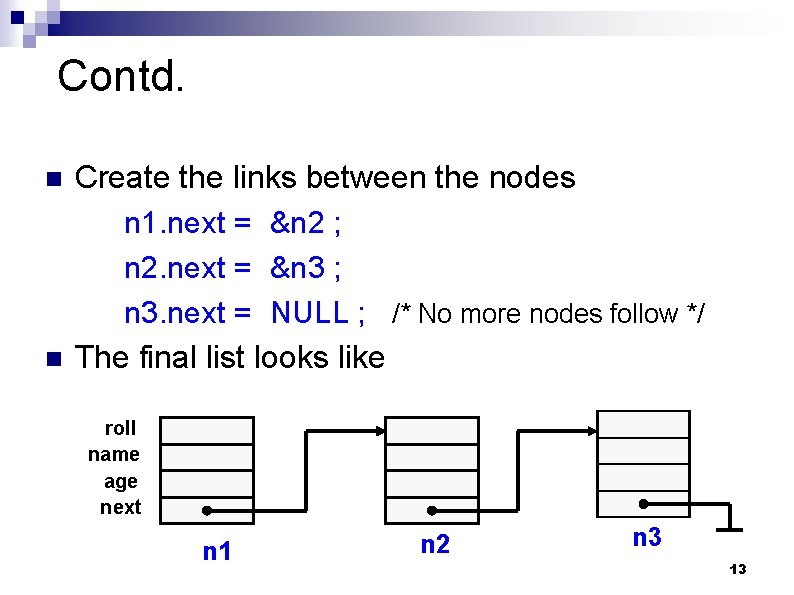 Contd.

Create the links between the nodes

n1.next = &n2 ;

n2.next = &n3 ;

n3.next = NULL ; /* No more nodes follow */

The final list looks like

roll
name
age
next

n1

n2

n3

13